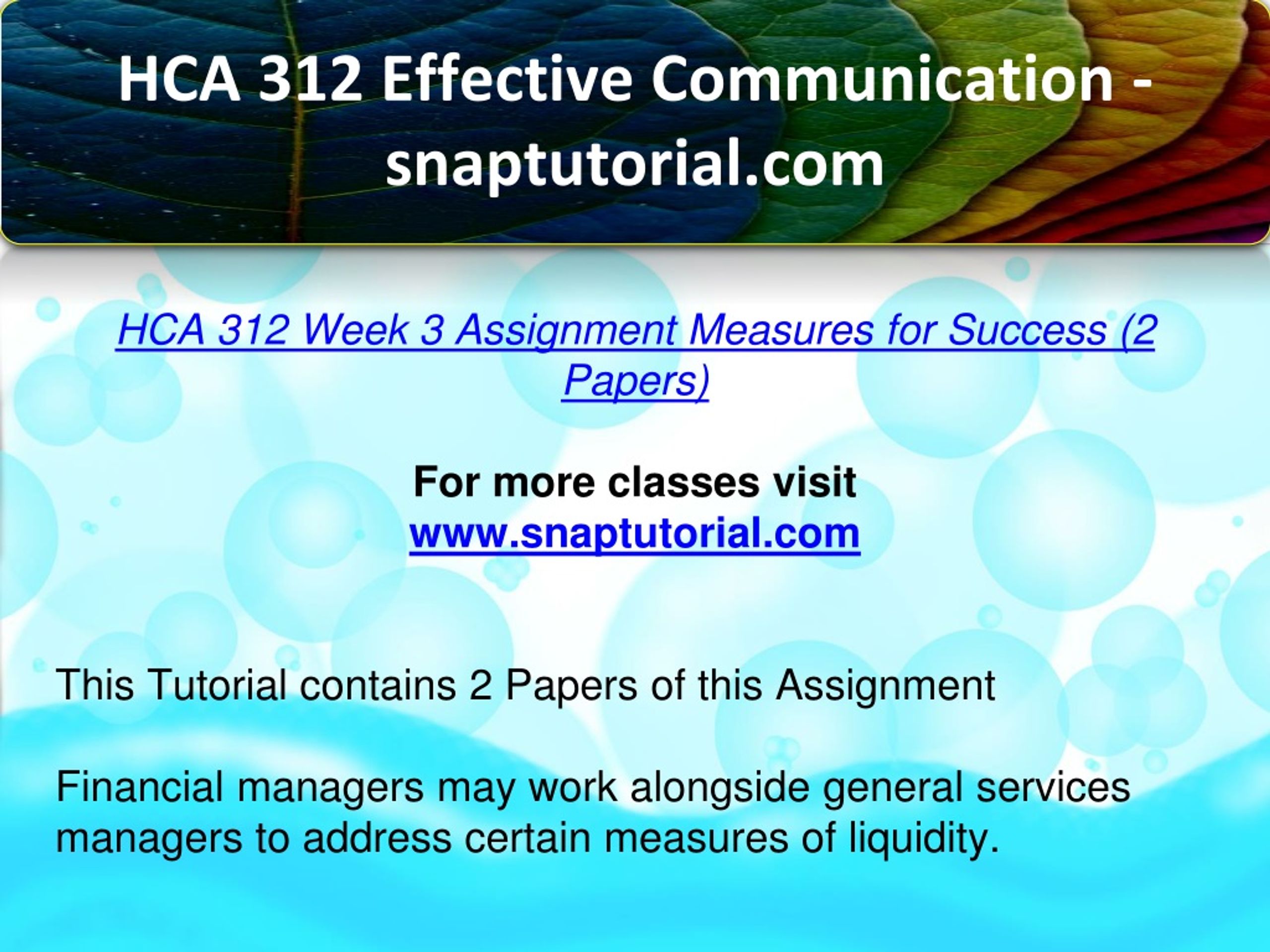 HCA 312 Effective Communication - snaptutorial.com

HCA 312 Week 3 Assignment Measures for Success (2 Papers)

For more classes visit
www.snaptutorial.com

This Tutorial contains 2 Papers of this Assignment

Financial managers may work alongside general services managers to address certain measures of liquidity.